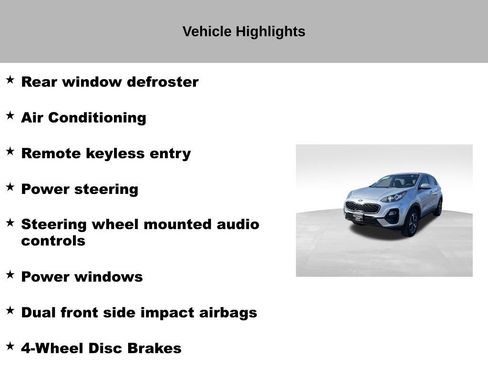 Vehicle Highlights

★ Rear window defroster

★ Air Conditioning

★ Remote keyless entry

★ Power steering

★ Steering wheel mounted audio controls

★ Power windows

★ Dual front side impact airbags

★ 4-Wheel Disc Brakes